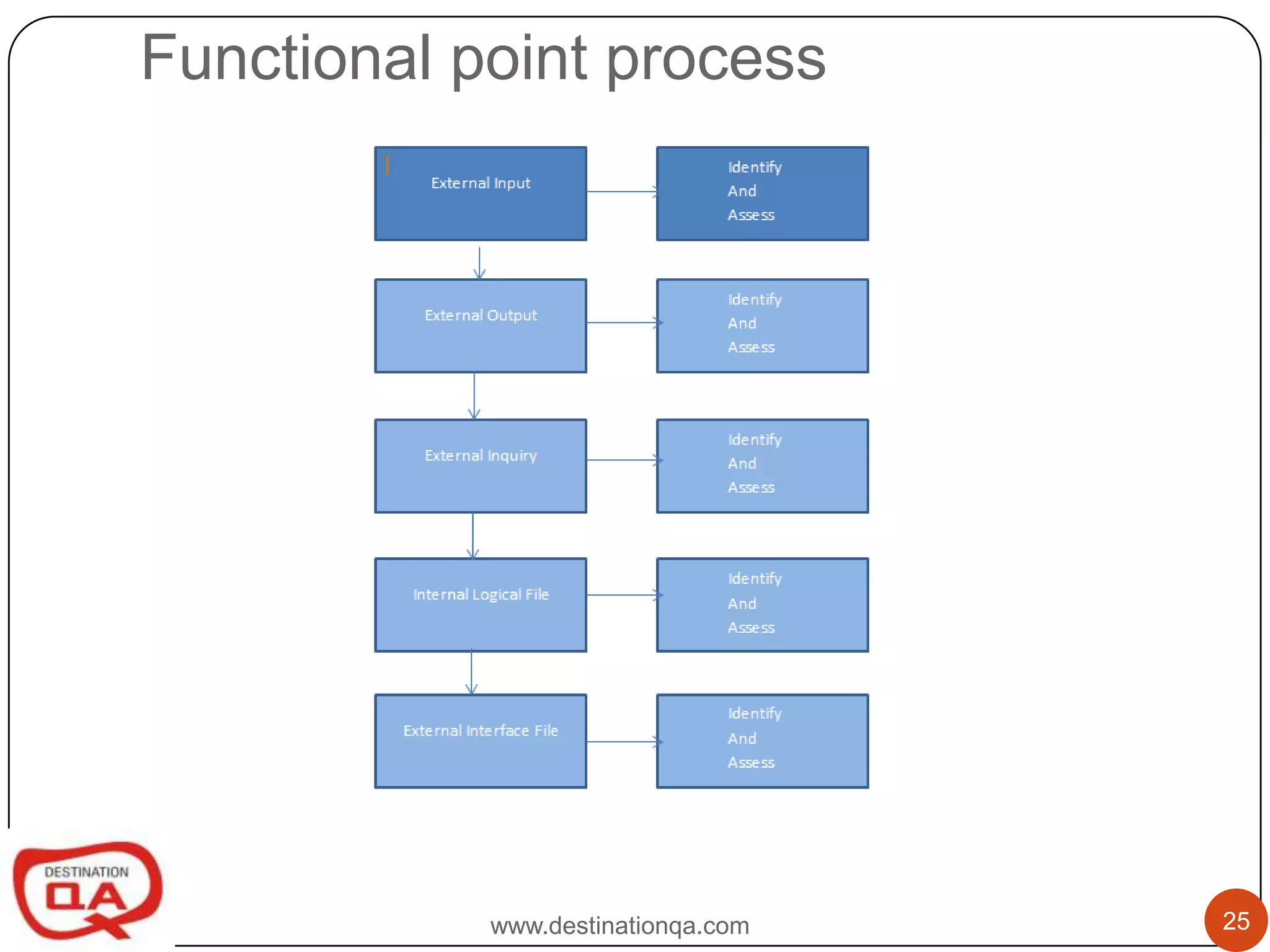 Functional point process

External Input

Identify
And
Assess

External Output

Identify
And
Assess

External Inquiry

Identify
And
Assess

Internal Logical File

Identify
And
Assess

External Interface File

Identify
And
Assess

DESTINATION QA

www.destinationqa.com

25